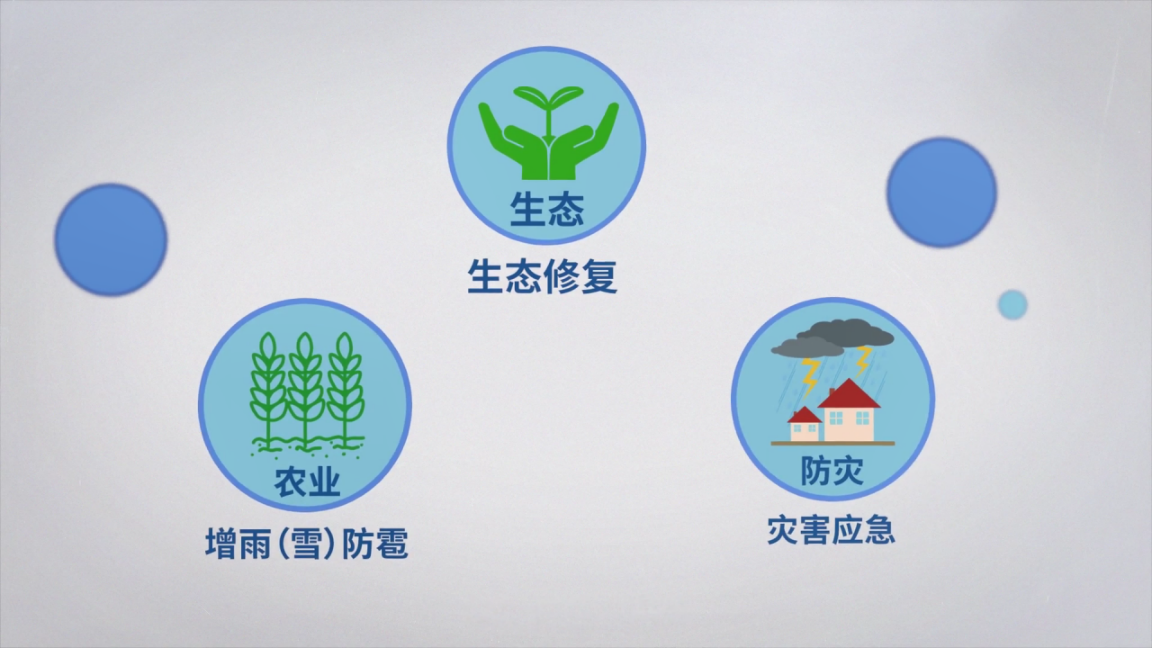 生态
生态修复

农业
增雨(雪)防雹

防灾
灾害应急